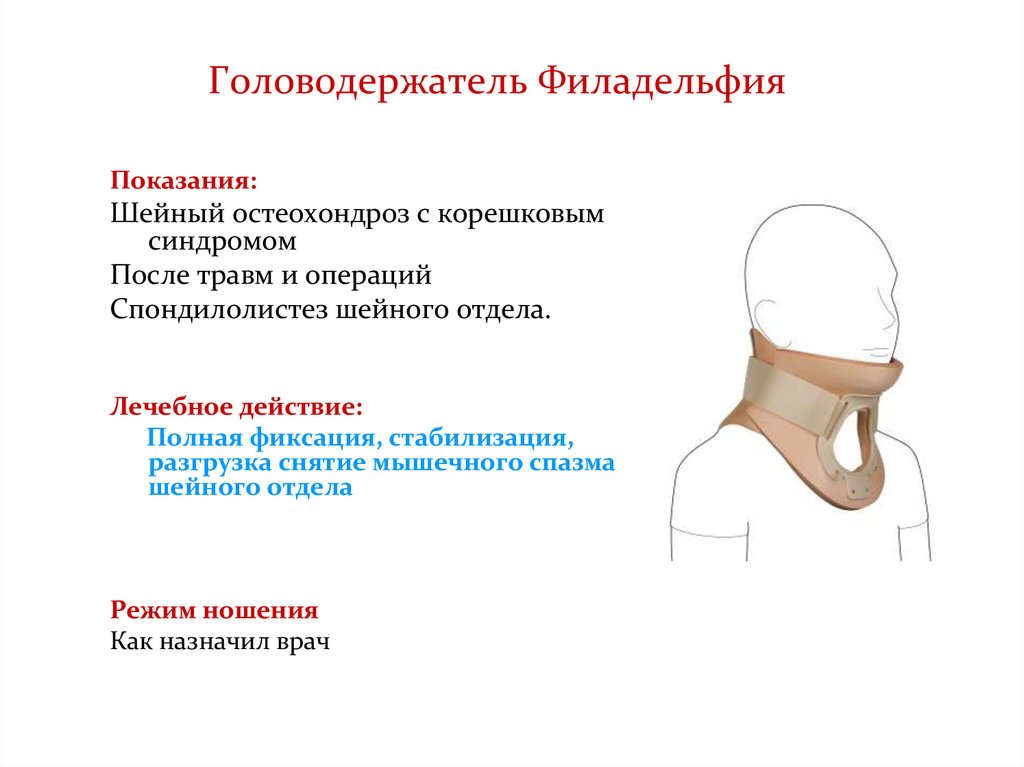 Головодержатель Филадельфия

Показания:
Шейный остеохондроз с корешковым синдромом
После травм и операций
Спондилолистез шейного отдела.

Лечебное действие:
Полная фиксация, стабилизация, разгрузка снятие мышечного спазма шейного отдела

Режим ношения
Как назначил врач